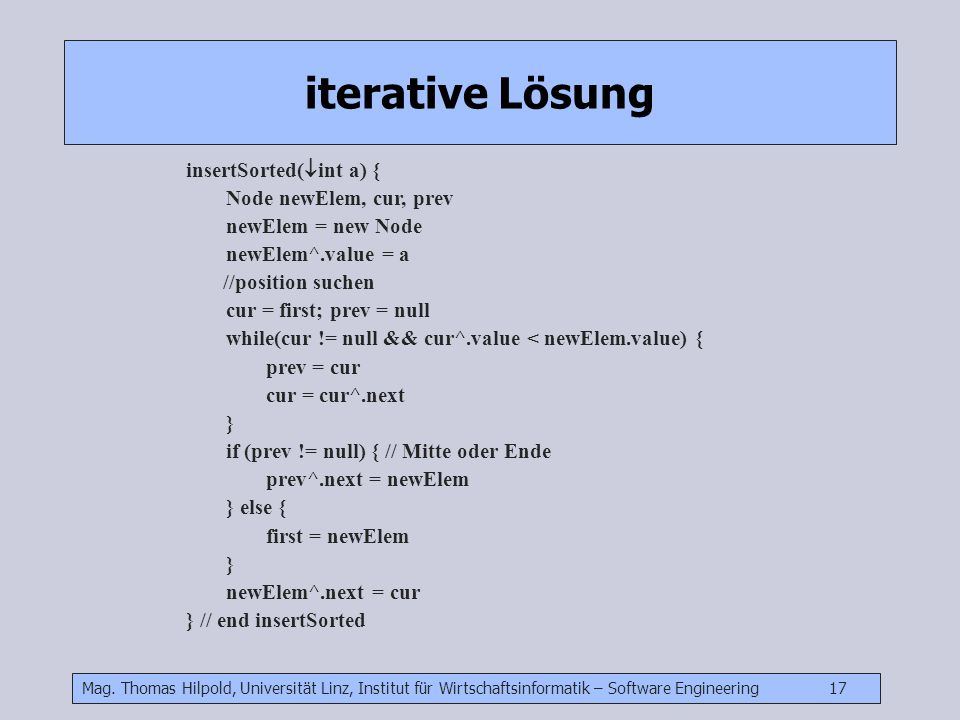 iterative Lösung

insertSorted(↓int a) {
Node newElem, cur, prev
newElem = new Node
newElem^.value = a
//position suchen
cur = first; prev = null
while(cur != null && cur^.value < newElem.value) {
prev = cur
cur = cur^.next
}
if (prev != null) { // Mitte oder Ende
prev^.next = newElem
} else {
first = newElem
}
newElem^.next = cur
} // end insertSorted

Mag. Thomas Hilpold, Universität Linz, Institut für Wirtschaftsinformatik – Software Engineering 17